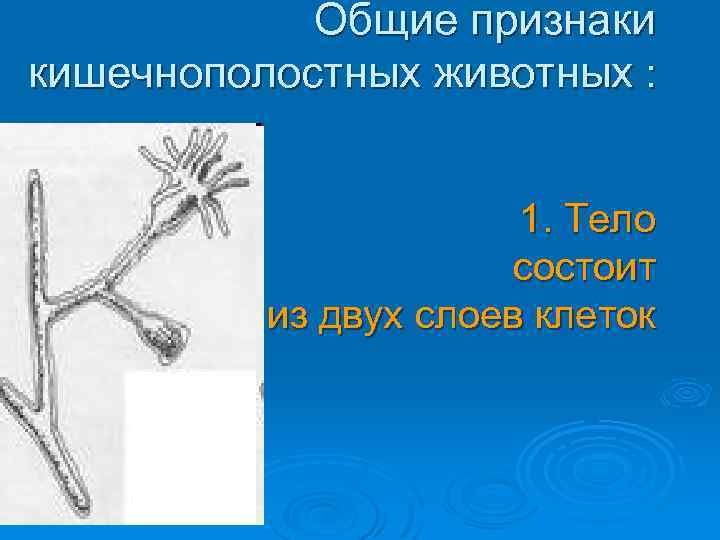 Общие признаки кишечнополостных животных :

1. Тело состоит из двух слоев клеток